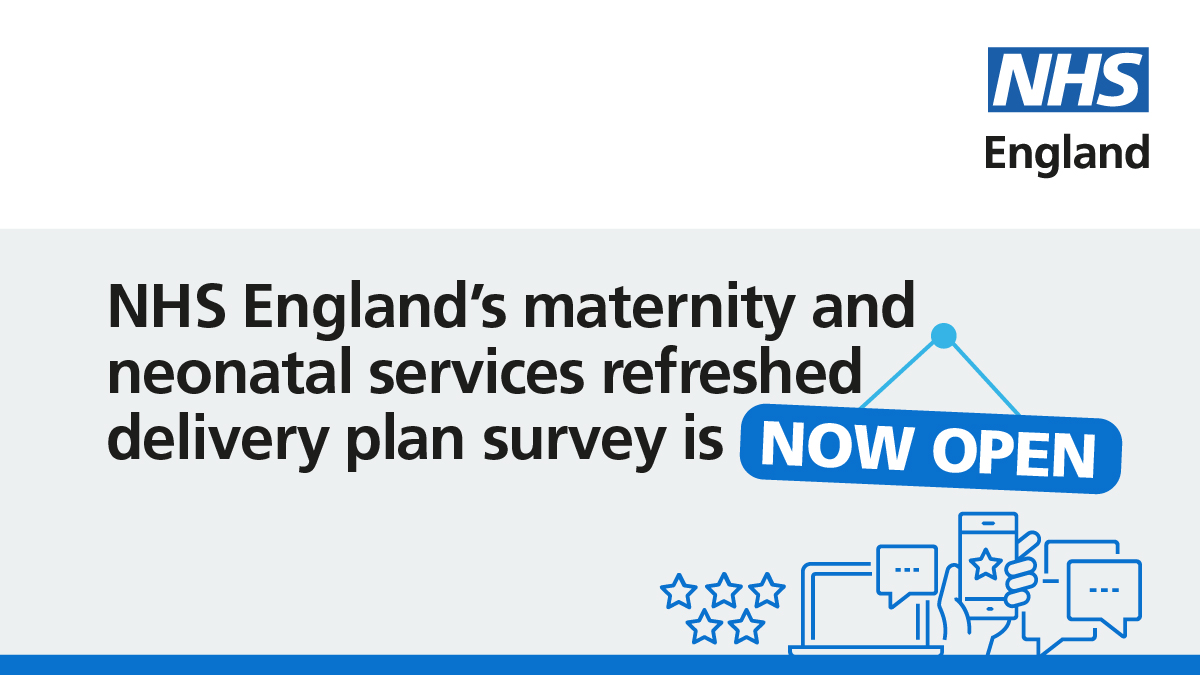 NHS
England

NHS England's maternity and neonatal services refreshed delivery plan survey is NOW OPEN